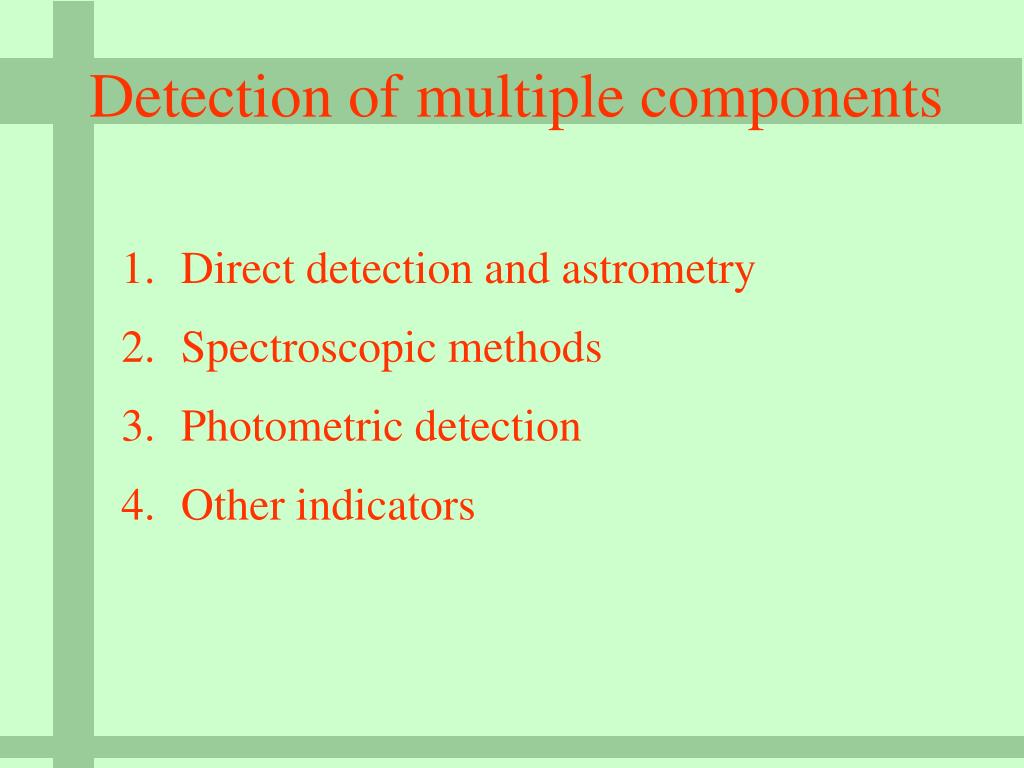 Detection of multiple components

1. Direct detection and astrometry
2. Spectroscopic methods
3. Photometric detection
4. Other indicators